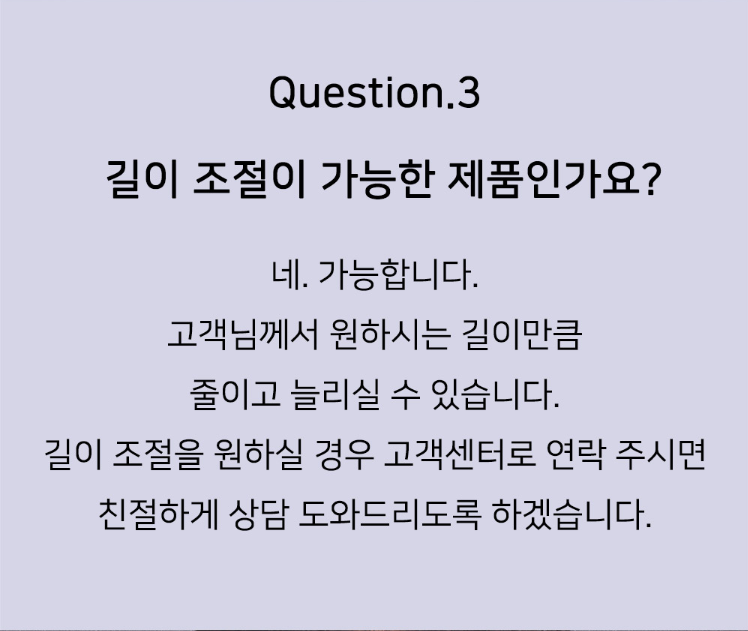 Question.3

길이 조절이 가능한 제품인가요?

네. 가능합니다.
고객님께서 원하시는 길이만큼
줄이고 늘리실 수 있습니다.
길이 조절을 원하실 경우 고객센터로 연락 주시면
친절하게 상담 도와드리도록 하겠습니다.